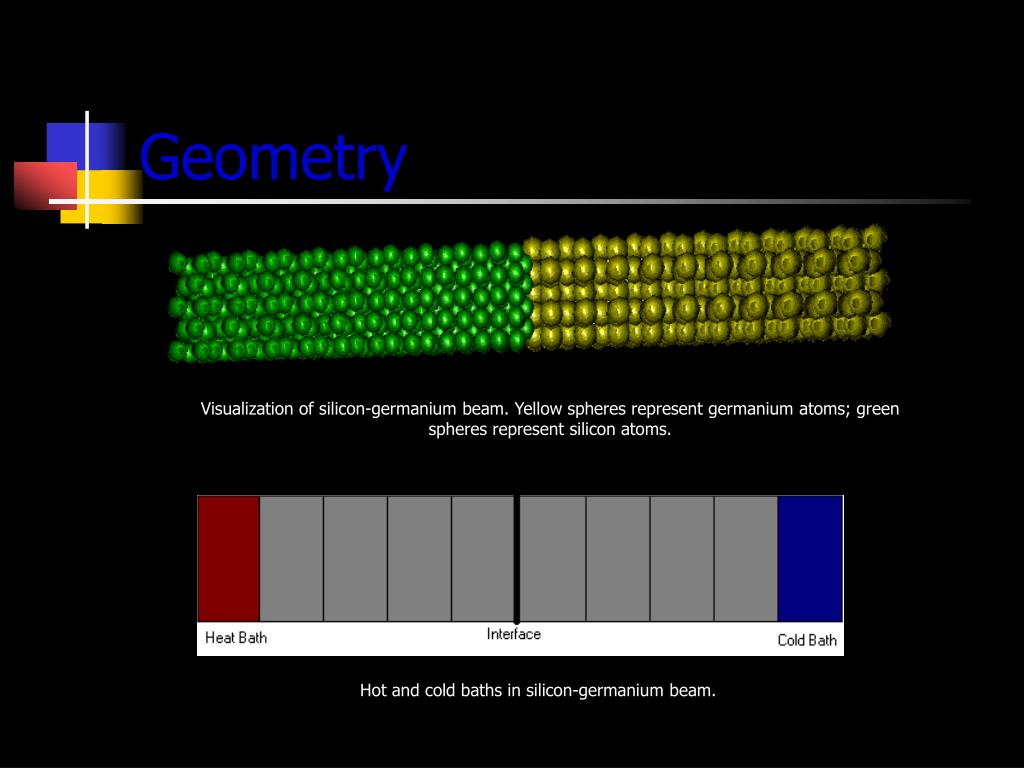 Geometry

Visualization of silicon-germanium beam. Yellow spheres represent germanium atoms; green spheres represent silicon atoms.

Heat Bath

Interface

Cold Bath

Hot and cold baths in silicon-germanium beam.